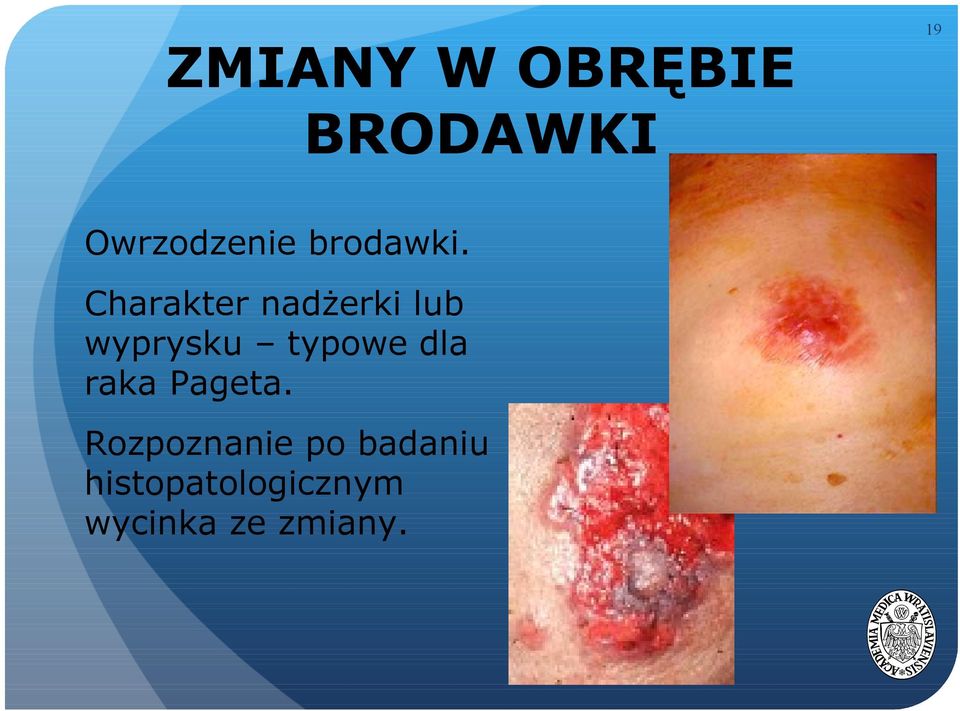 19

ZMIANY W OBRĘBIE BRODAWKI

Owrzodzenie brodawki.

Charakter nadżerki lub wyprysku – typowe dla raka Pageta.

Rozpoznanie po badaniu histopatologicznym wycinka ze zmiany.

ACADEMIA MEDICA WRATISLAVIENSIS